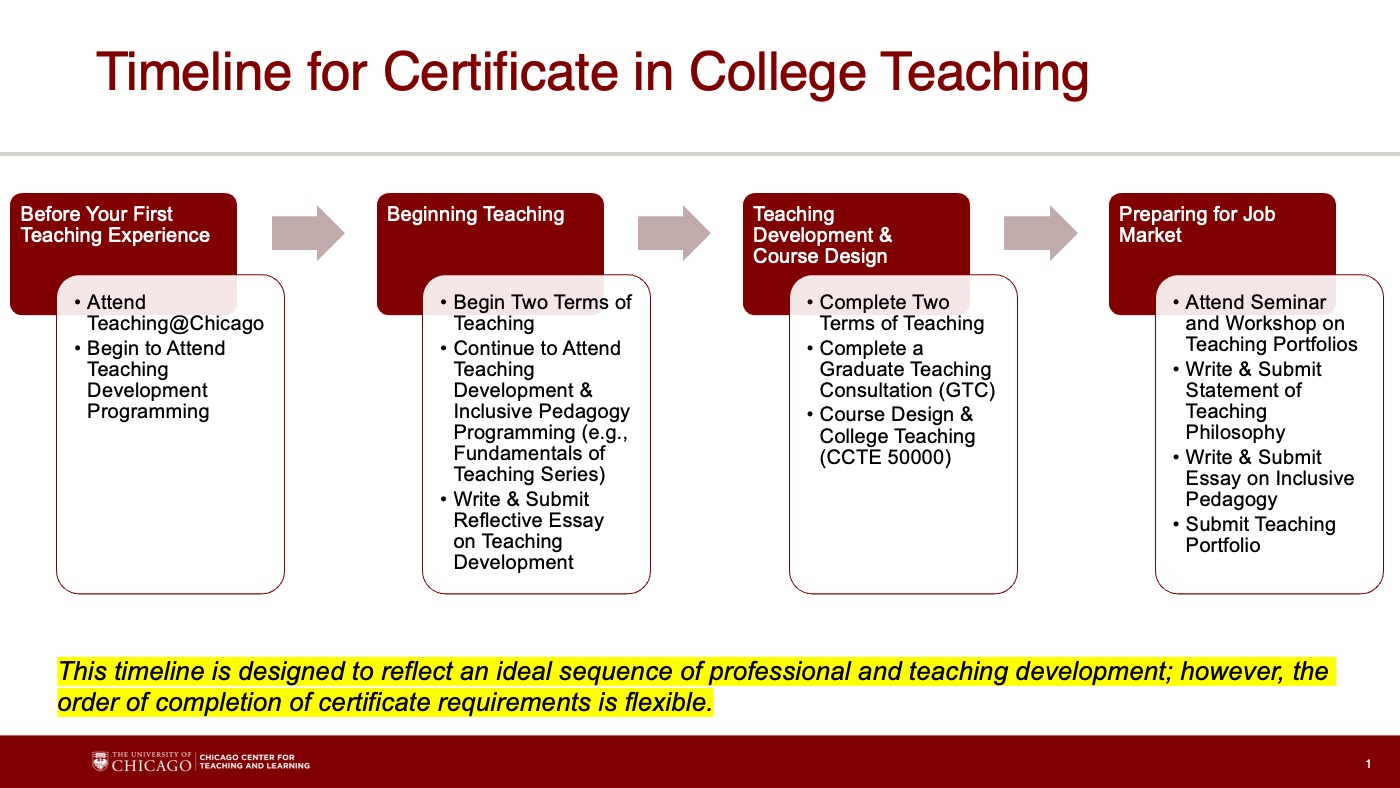 Timeline for Certificate in College Teaching

Before Your First Teaching Experience

• Attend Teaching@Chicago
• Begin to Attend Teaching Development Programming

Beginning Teaching

• Begin Two Terms of Teaching
• Continue to Attend Teaching Development & Inclusive Pedagogy Programming (e.g., Fundamentals of Teaching Series)
• Write & Submit Reflective Essay on Teaching Development

Teaching Development & Course Design

• Complete Two Terms of Teaching
• Complete a Graduate Teaching Consultation (GTC)
• Course Design & College Teaching (CCTE 50000)

Preparing for Job Market

• Attend Seminar and Workshop on Teaching Portfolios
• Write & Submit Statement of Teaching Philosophy
• Write & Submit Essay on Inclusive Pedagogy
• Submit Teaching Portfolio

This timeline is designed to reflect an ideal sequence of professional and teaching development; however, the order of completion of certificate requirements is flexible.

THE UNIVERSITY OF CHICAGO | CHICAGO CENTER FOR TEACHING AND LEARNING

1